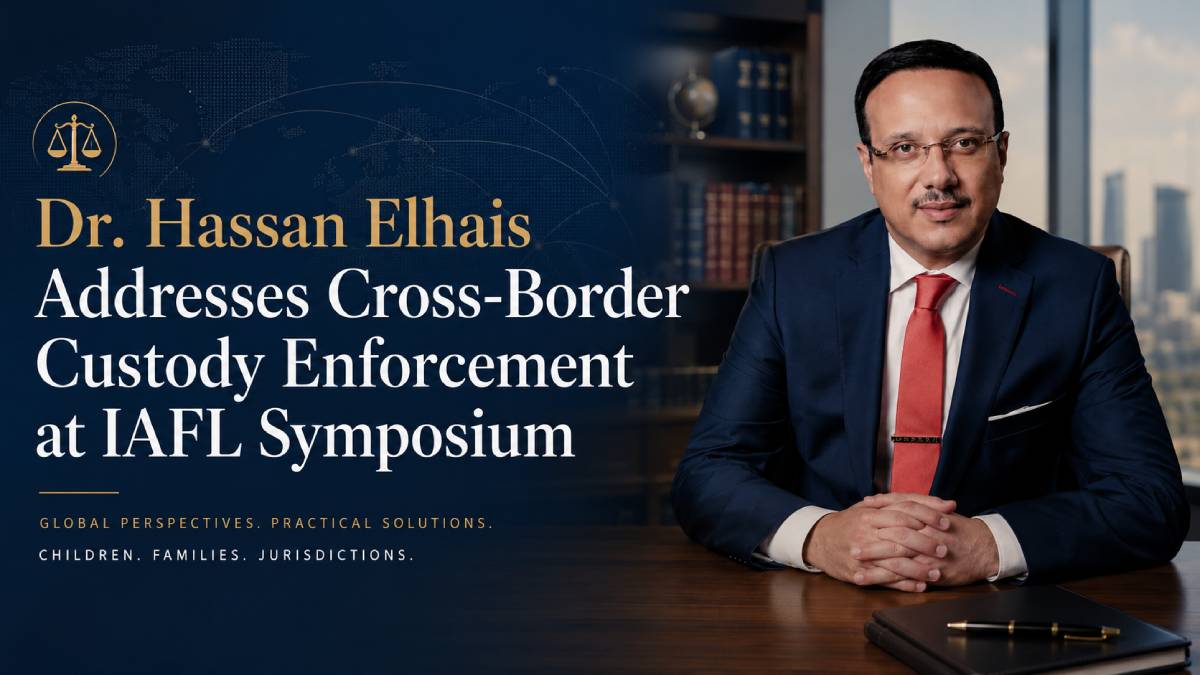 Dr. Hassan Elhais
Addresses Cross-Border Custody Enforcement at IAFL Symposium

GLOBAL PERSPECTIVES. PRACTICAL SOLUTIONS.

CHILDREN. FAMILIES. JURISDICTIONS.